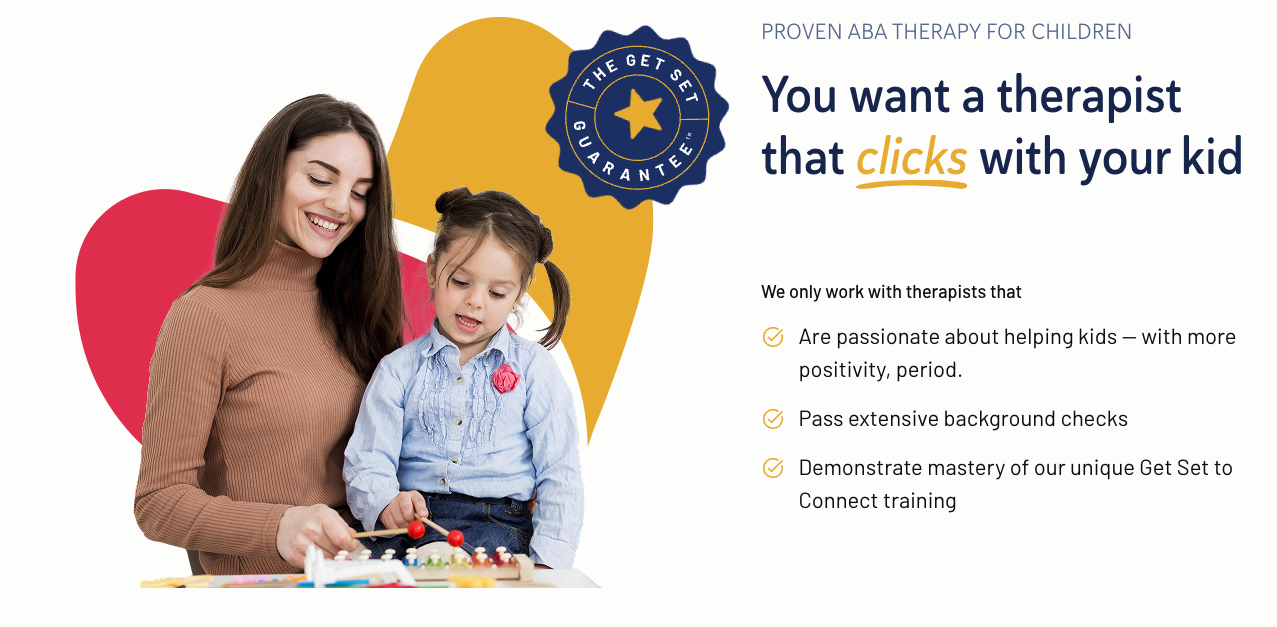 THE GET SET GUARANTEE™

PROVEN ABA THERAPY FOR CHILDREN

You want a therapist that clicks with your kid

We only work with therapists that

Are passionate about helping kids — with more positivity, period.

Pass extensive background checks

Demonstrate mastery of our unique Get Set to Connect training